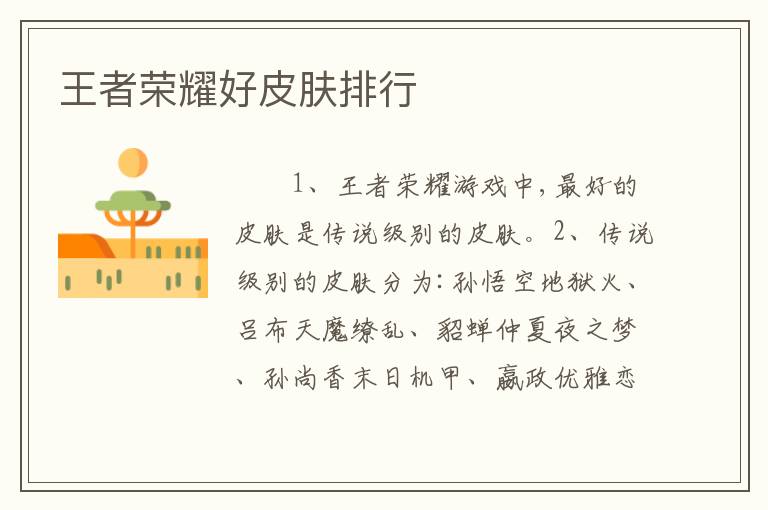 王者荣耀好皮肤排行

1、王者荣耀游戏中，最好的皮肤是传说级别的皮肤。2、传说级别的皮肤分为：孙悟空地狱火、吕布天魔缭乱、貂蝉仲夏夜之梦、孙尚香末日机甲、嬴政优雅恋